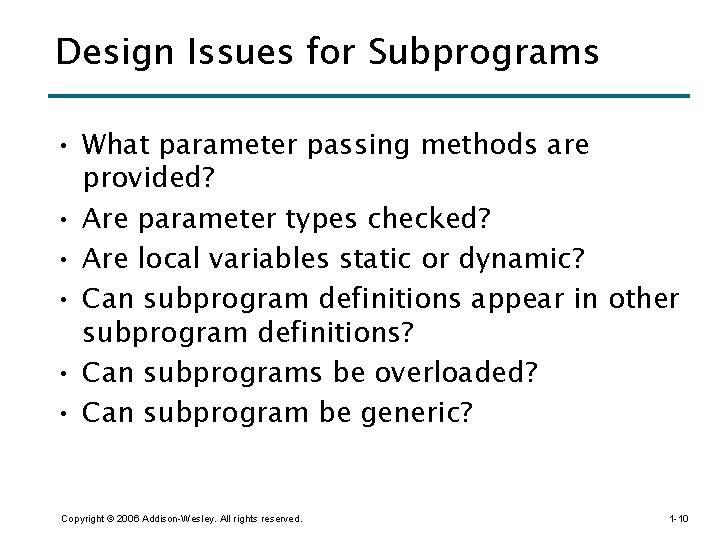 Design Issues for Subprograms

• What parameter passing methods are provided?
• Are parameter types checked?
• Are local variables static or dynamic?
• Can subprogram definitions appear in other subprogram definitions?
• Can subprograms be overloaded?
• Can subprogram be generic?

Copyright © 2006 Addison-Wesley. All rights reserved.

1-10